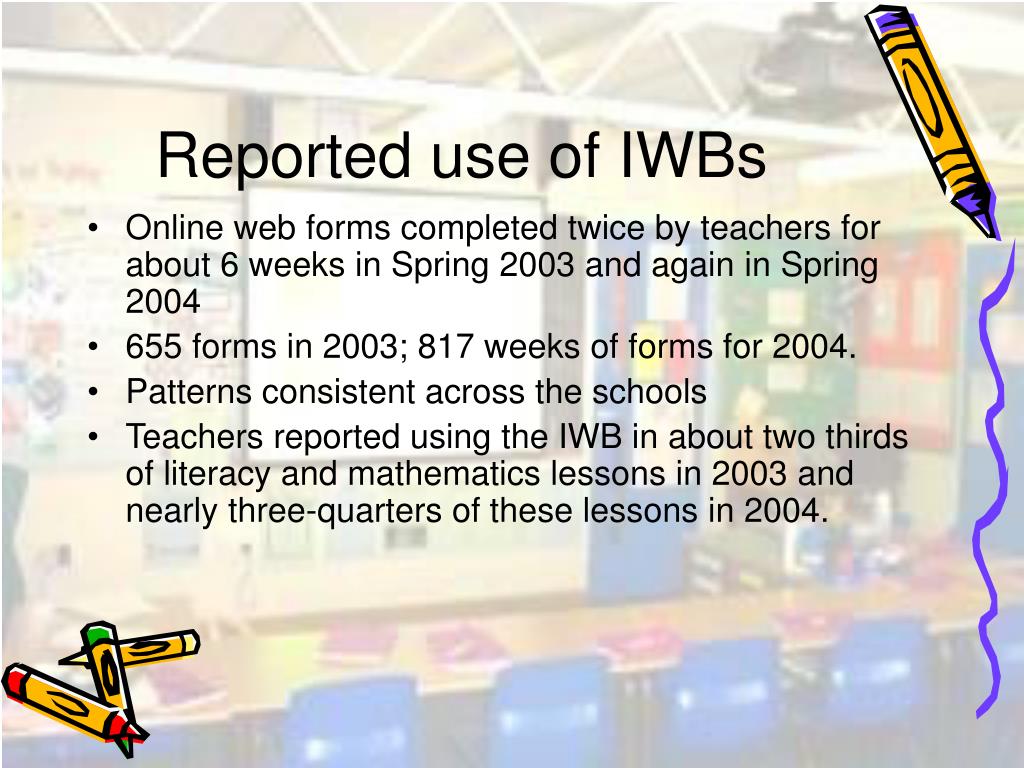 Reported use of IWBs

• Online web forms completed twice by teachers for about 6 weeks in Spring 2003 and again in Spring 2004
• 655 forms in 2003; 817 weeks of forms for 2004.
• Patterns consistent across the schools
• Teachers reported using the IWB in about two thirds of literacy and mathematics lessons in 2003 and nearly three-quarters of these lessons in 2004.